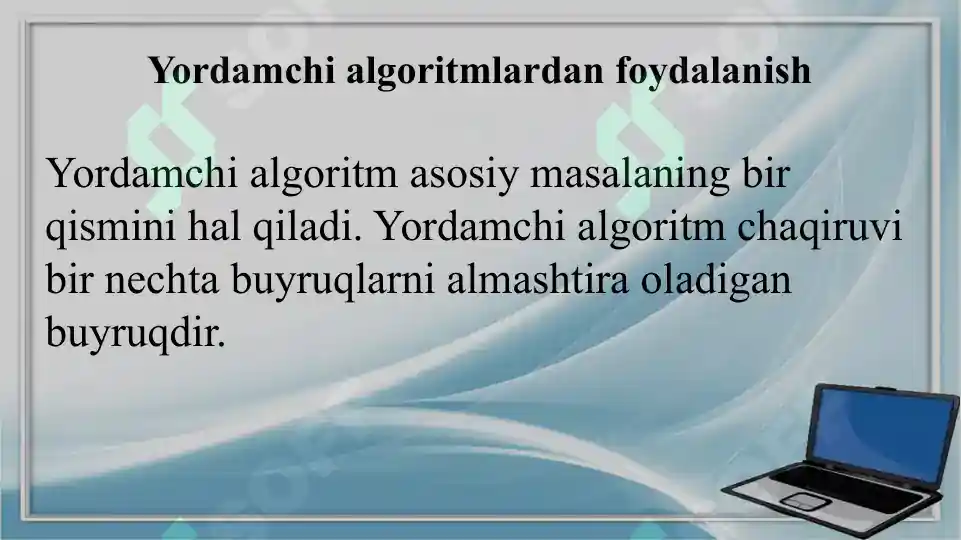 Yordamchi algoritmlardan foydalanish

Yordamchi algoritm asosiy masalaning bir qismini hal qiladi. Yordamchi algoritm chaqiruvi bir nechta buyruqlarni almashtira oladigan buyruqdir.